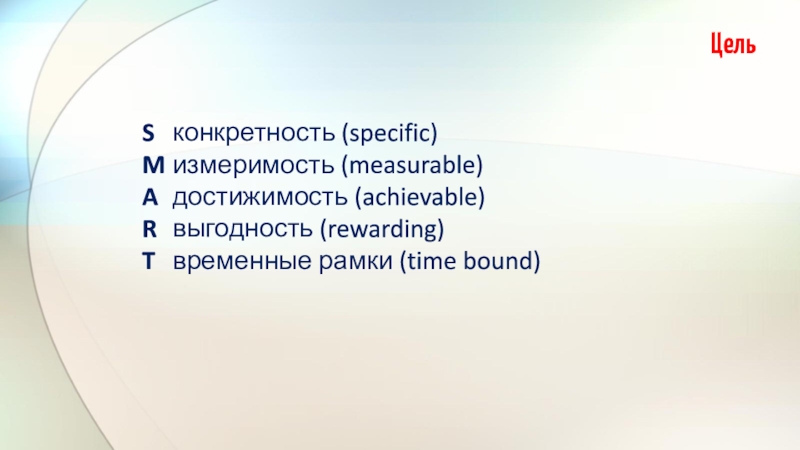 Цель

S конкретность (specific)
M измеримость (measurable)
A достижимость (achievable)
R выгодность (rewarding)
T временные рамки (time bound)